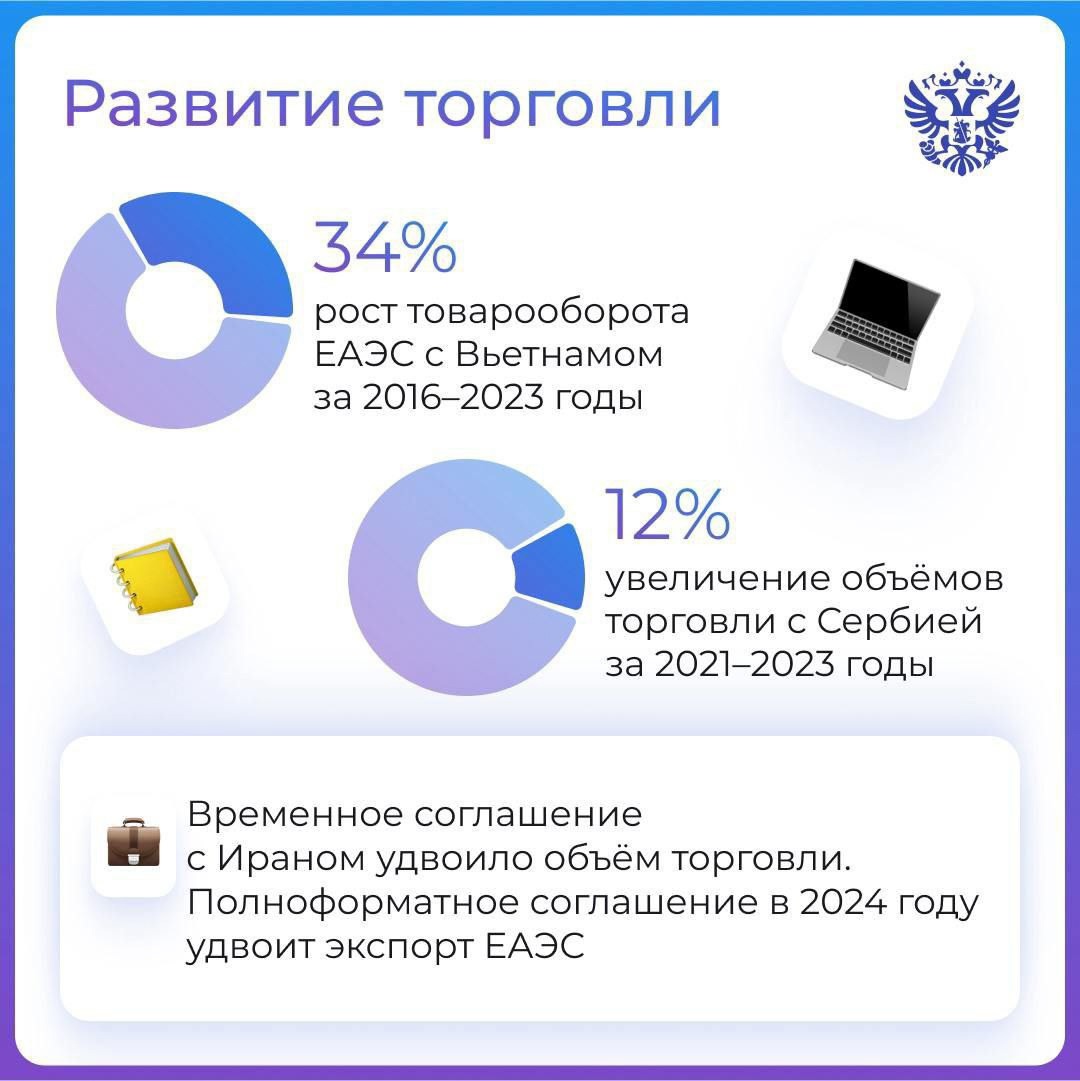 Развитие торговли

34%
рост товарооборота ЕАЭС с Вьетнамом за 2016–2023 годы

12%
увеличение объёмов торговли с Сербией за 2021–2023 годы

Временное соглашение с Ираном удвоило объём торговли. Полноформатное соглашение в 2024 году удвоит экспорт ЕАЭС